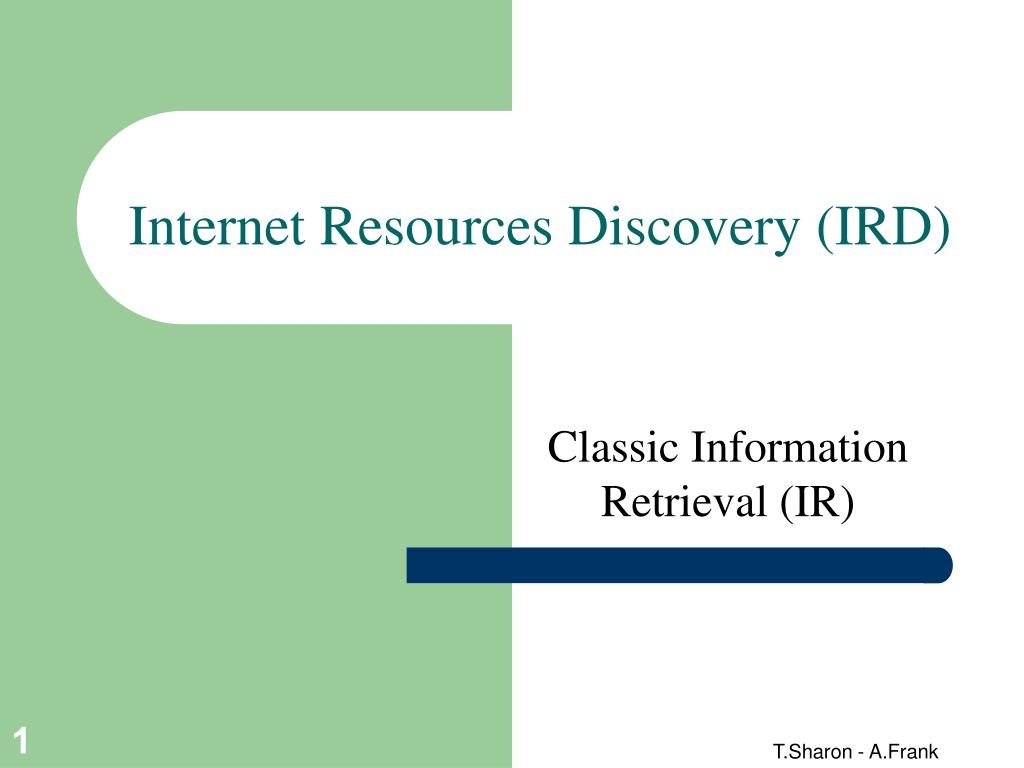 Internet Resources Discovery (IRD)

Classic Information Retrieval (IR)

1

T.Sharon - A.Frank